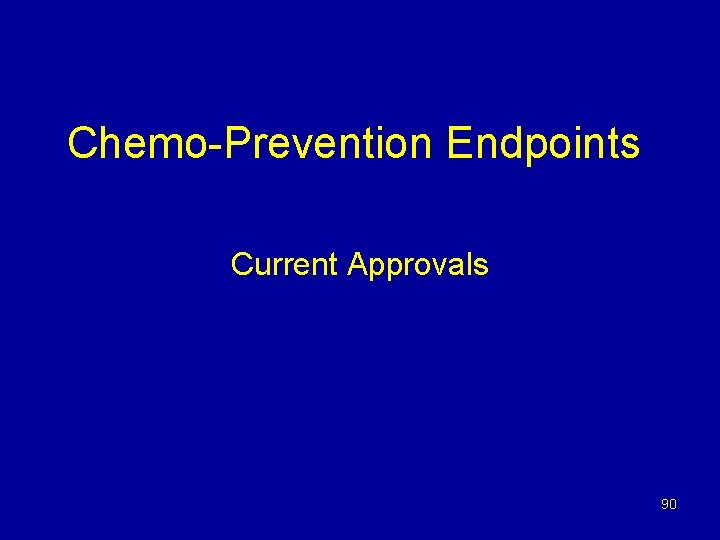 Chemo-Prevention Endpoints

Current Approvals

90